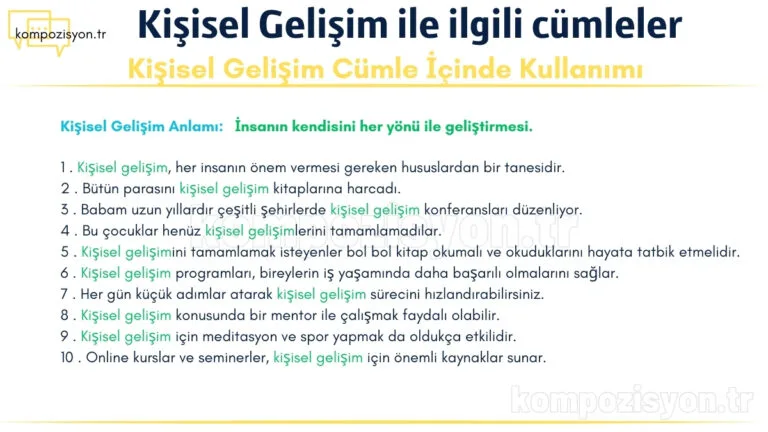 kompozisyon.tr

Kişisel Gelişim ile ilgili cümleler

Kişisel Gelişim Cümle İçinde Kullanımı

Kişisel Gelişim Anlamı: İnsanın kendisini her yönü ile geliştirmesi.

1 . Kişisel gelişim, her insanın önem vermesi gereken hususlardan bir tanesidir.
2 . Bütün parasını kişisel gelişim kitaplarına harcadı.
3 . Babam uzun yıllardır çeşitli şehirlerde kişisel gelişim konferansları düzenliyor.
4 . Bu çocuklar henüz kişisel gelişimlerini tamamlamadılar.
5 . Kişisel gelişimini tamamlamak isteyenler bol bol kitap okumalı ve okuduklarını hayata tatbik etmelidir.
6 . Kişisel gelişim programları, bireylerin iş yaşamında daha başarılı olmalarını sağlar.
7 . Her gün küçük adımlar atarak kişisel gelişim sürecini hızlandırabilirsiniz.
8 . Kişisel gelişim konusunda bir mentor ile çalışmak faydalı olabilir.
9 . Kişisel gelişim için meditasyon ve spor yapmak da oldukça etkilidir.
10 . Online kurslar ve seminerler, kişisel gelişim için önemli kaynaklar sunar.

kompozisyon.tr